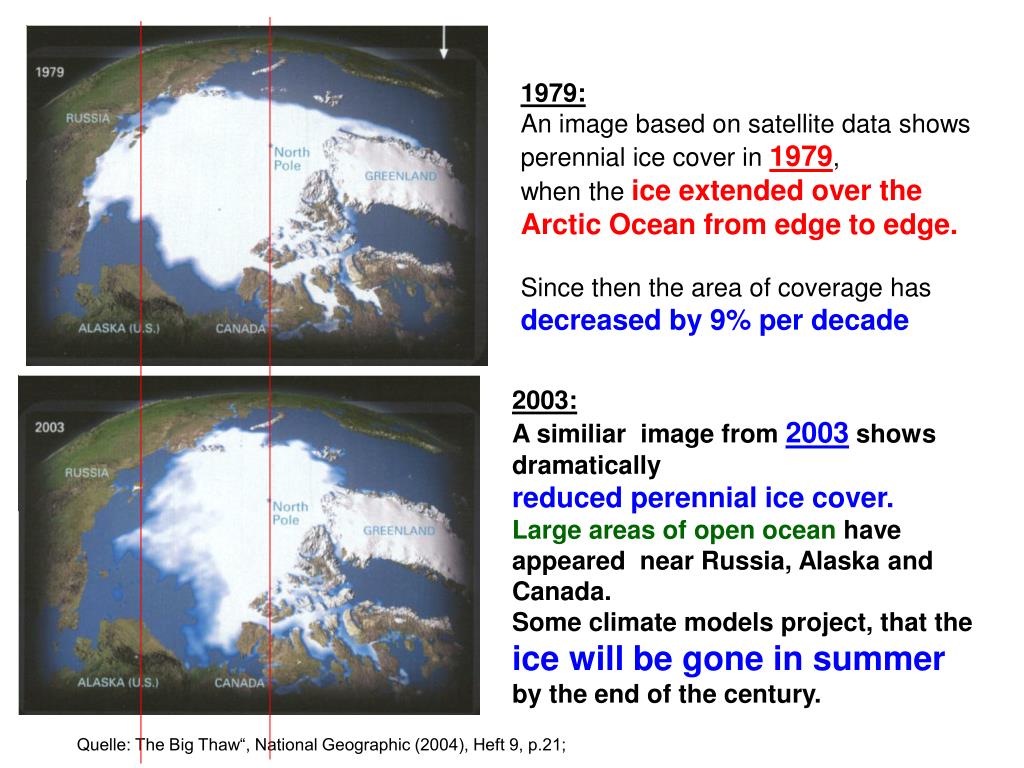 1979

RUSSIA

North Pole

GREENLAND

ALASKA (U.S.)

CANADA

1979:
An image based on satellite data shows perennial ice cover in 1979, when the ice extended over the Arctic Ocean from edge to edge.

Since then the area of coverage has decreased by 9% per decade

2003

RUSSIA

North Pole

GREENLAND

ALASKA (U.S.)

CANADA

2003:
A similiar image from 2003 shows dramatically reduced perennial ice cover.
Large areas of open ocean have appeared near Russia, Alaska and Canada.
Some climate models project, that the ice will be gone in summer by the end of the century.

Quelle: The Big Thaw“, National Geographic (2004), Heft 9, p.21;